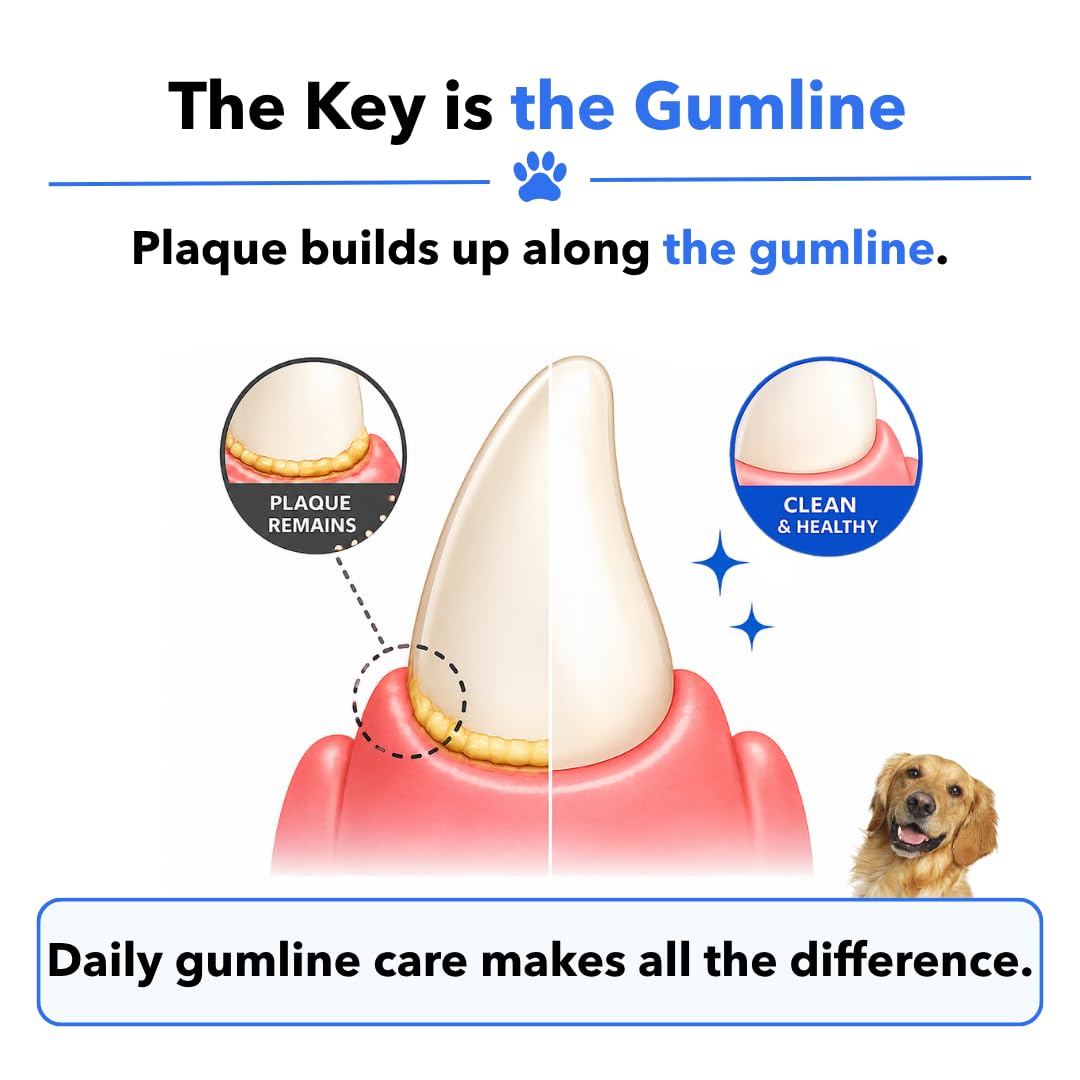 The Key is the Gumline

Plaque builds up along the gumline.

PLAQUE REMAINS

CLEAN & HEALTHY

Daily gumline care makes all the difference.